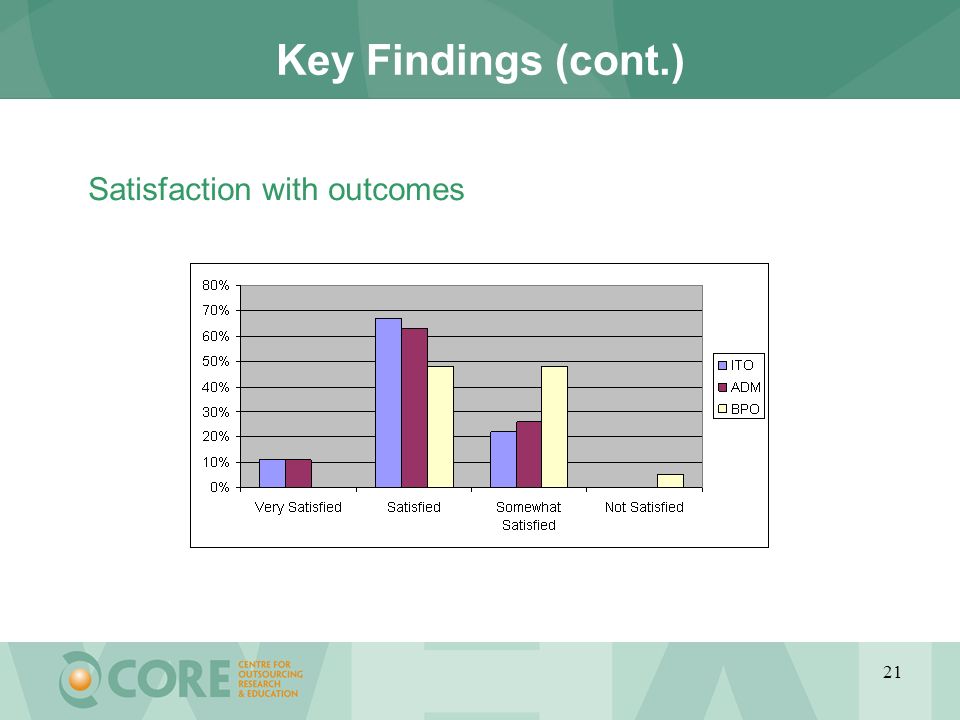 Key Findings (cont.)

Satisfaction with outcomes

80%
70%
60%
50%
40%
30%
20%
10%
0%

Very Satisfied
Satisfied
Somewhat Satisfied
Not Satisfied

ITO
ADM
BPO

CORE
CENTRE FOR OUTSOURCING RESEARCH & EDUCATION

21